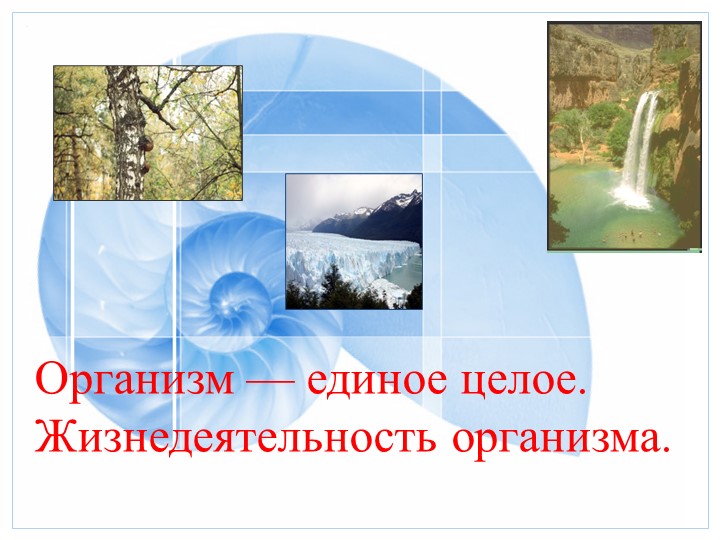 Организм — единое целое. Жизнедеятельность организма.